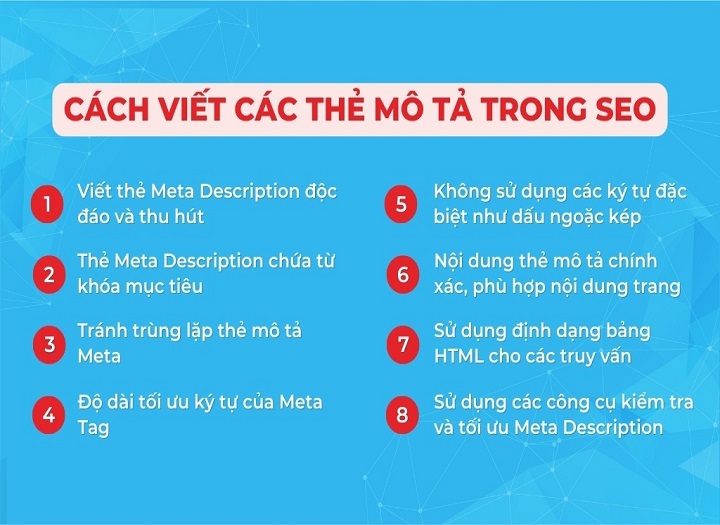 CÁCH VIẾT CÁC THẺ MÔ TẢ TRONG SEO

1 Viết thẻ Meta Description độc đáo và thu hút

2 Thẻ Meta Description chứa từ khóa mục tiêu

3 Tránh trùng lặp thẻ mô tả Meta

4 Độ dài tối ưu ký tự của Meta Tag

5 Không sử dụng các ký tự đặc biệt như dấu ngoặc kép

6 Nội dung thẻ mô tả chính xác, phù hợp nội dung trang

7 Sử dụng định dạng bảng HTML cho các truy vấn

8 Sử dụng các công cụ kiểm tra và tối ưu Meta Description